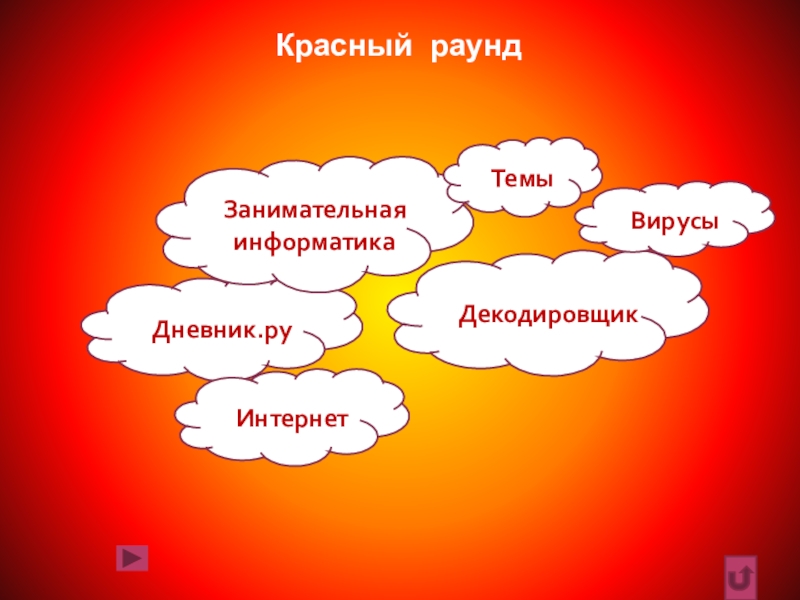 Красный раунд

Темы

Занимательная информатика

Вирусы

Дневник.ру

Декодировщик

Интернет